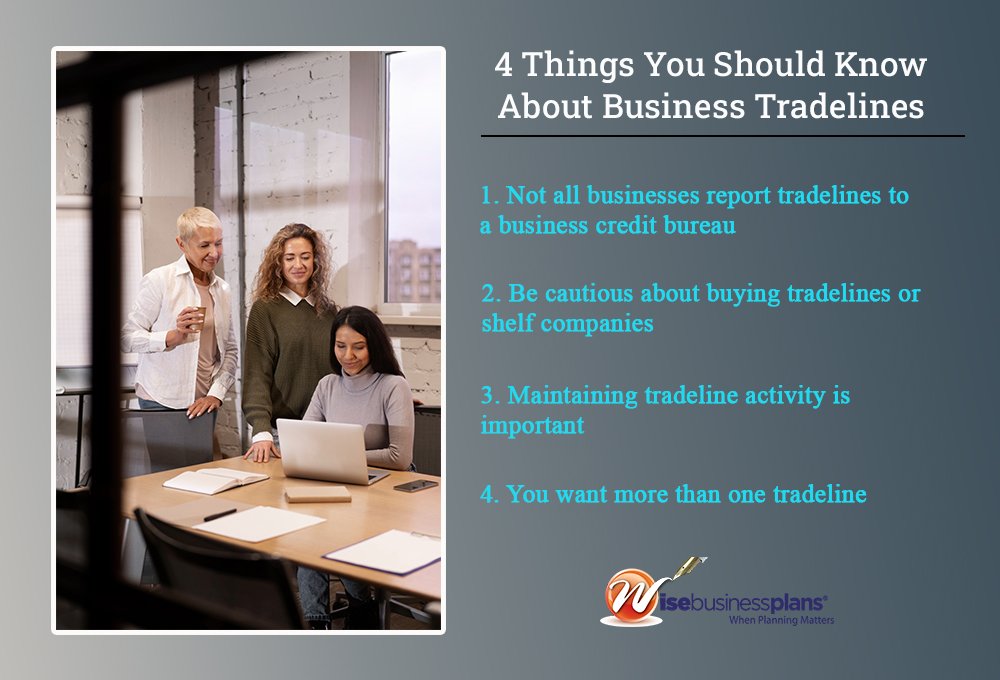 4 Things You Should Know About Business Tradelines

1. Not all businesses report tradelines to a business credit bureau

2. Be cautious about buying tradelines or shelf companies

3. Maintaining tradeline activity is important

4. You want more than one tradeline

Wisebusinessplans®
When Planning Matters